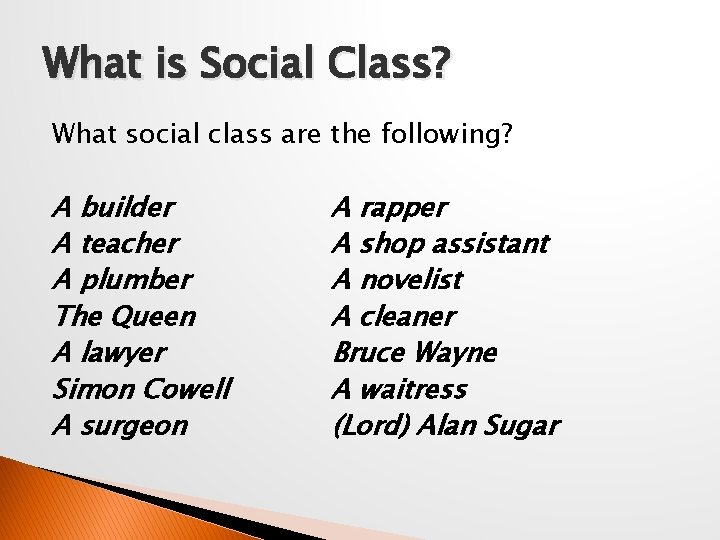 What is Social Class?

What social class are the following?

A builder
A teacher
A plumber
The Queen
A lawyer
Simon Cowell
A surgeon

A rapper
A shop assistant
A novelist
A cleaner
Bruce Wayne
A waitress
(Lord) Alan Sugar